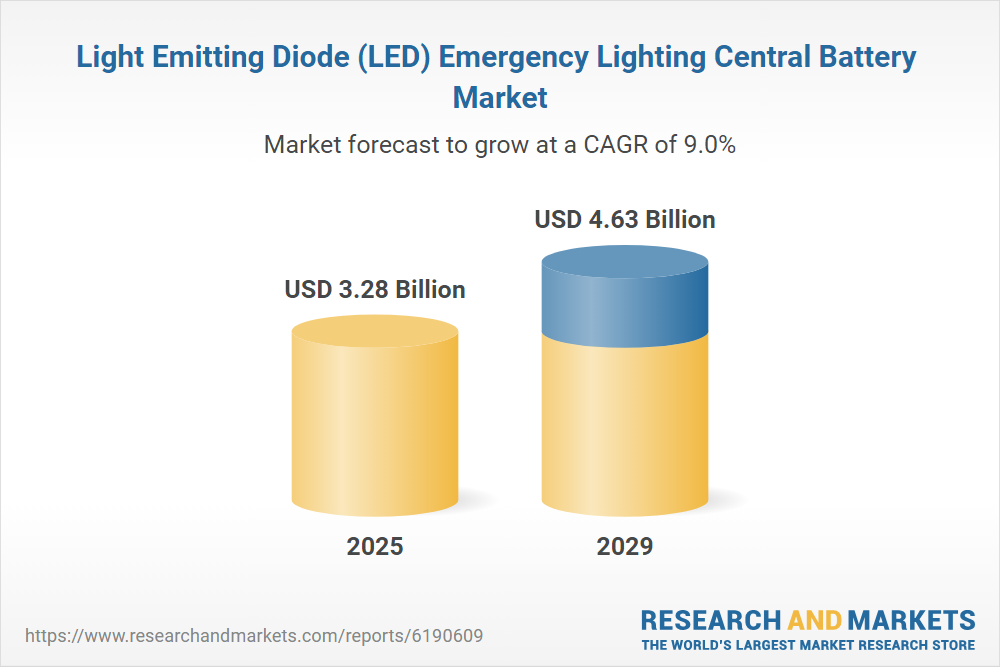 Light Emitting Diode (LED) Emergency Lighting Central Battery Market

Market forecast to grow at a CAGR of 9.0%

USD 3.28 Billion

USD 4.63 Billion

2025

2029

https://www.researchandmarkets.com/reports/6190609

RESEARCH AND MARKETS
THE WORLD'S LARGEST MARKET RESEARCH STORE